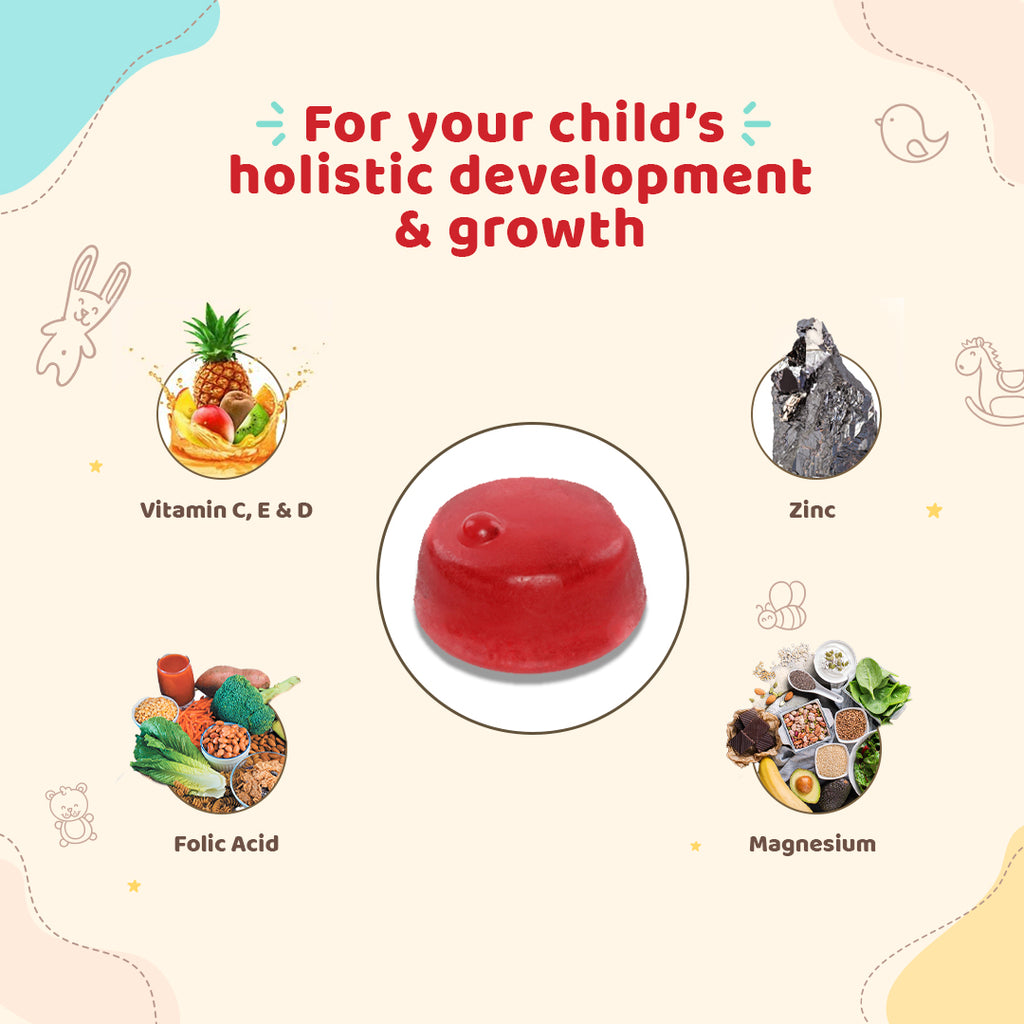 For your child's holistic development & growth

Vitamin C, E & D

Zinc

Folic Acid

Magnesium